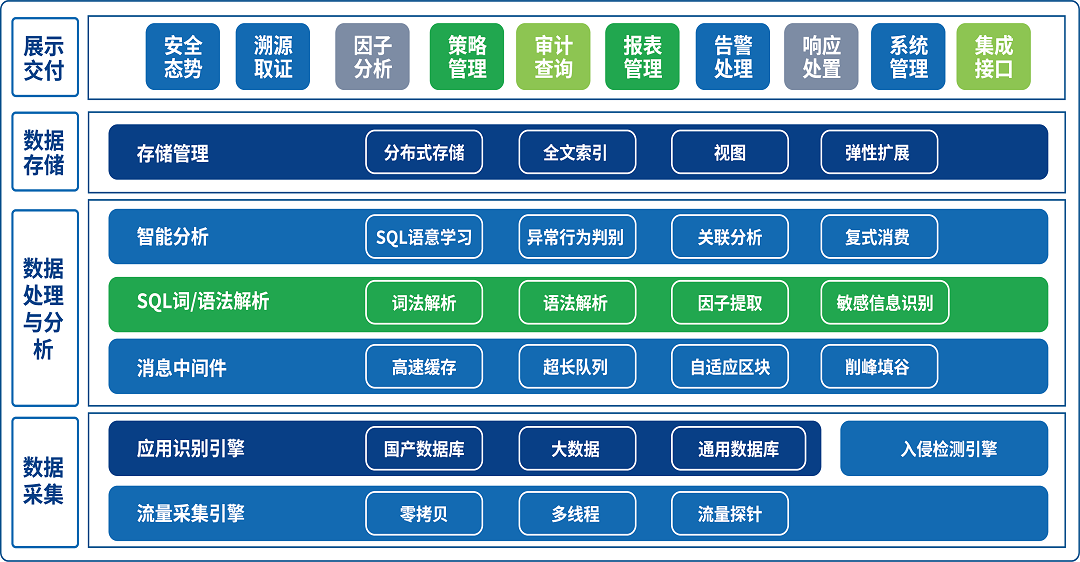 展示交付

安全态势
溯源取证
因子分析
策略管理
审计查询
报表管理
告警处理
响应处置
系统管理
集成接口

数据存储

存储管理
分布式存储
全文索引
视图
弹性扩展

数据处理与分析

智能分析
SQL语意学习
异常行为判别
关联分析
复式消费

SQL词/语法解析
词法解析
语法解析
因子提取
敏感信息识别

消息中间件
高速缓存
超长队列
自适应区块
削峰填谷

数据采集

应用识别引擎
国产数据库
大数据
通用数据库
入侵检测引擎

流量采集引擎
零拷贝
多线程
流量探针